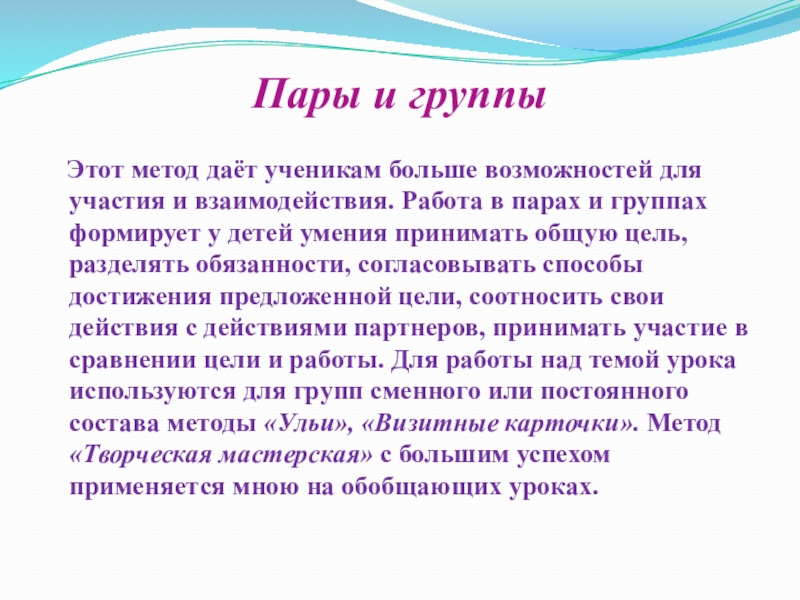 Пары и группы

Этот метод даёт ученикам больше возможностей для участия и взаимодействия. Работа в парах и группах формирует у детей умения принимать общую цель, разделять обязанности, согласовывать способы достижения предложенной цели, соотносить свои действия с действиями партнеров, принимать участие в сравнении цели и работы. Для работы над темой урока используются для групп сменного или постоянного состава методы «Ульи», «Визитные карточки». Метод «Творческая мастерская» с большим успехом применяется мною на обобщающих уроках.